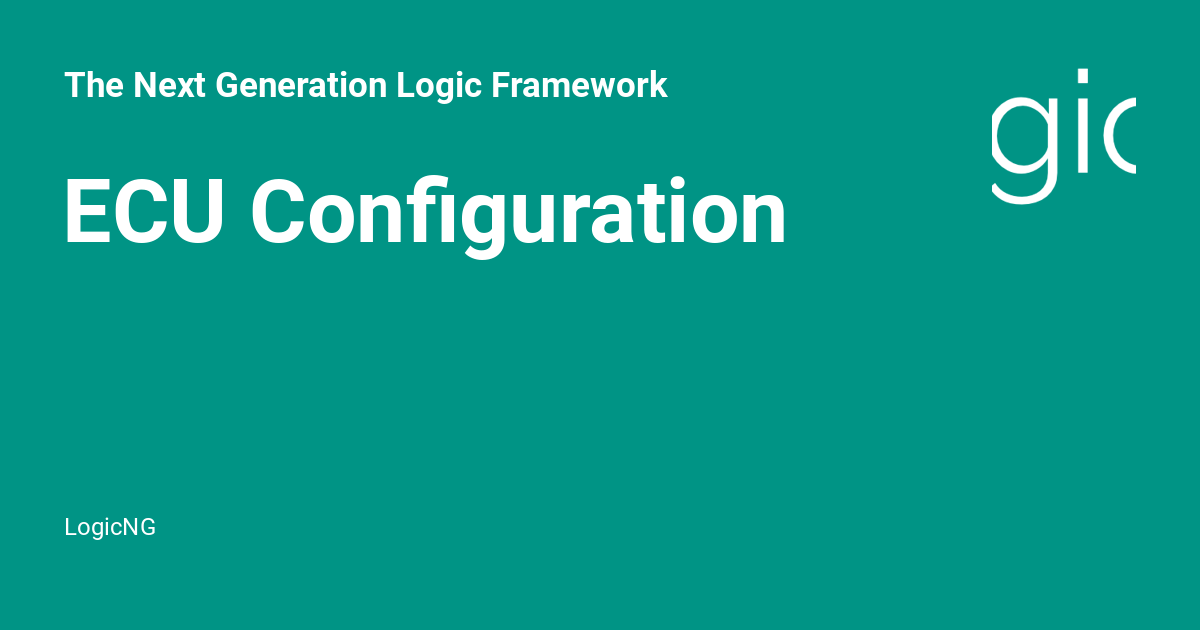 The Next Generation Logic Framework

gic

ECU Configuration

LogicNG